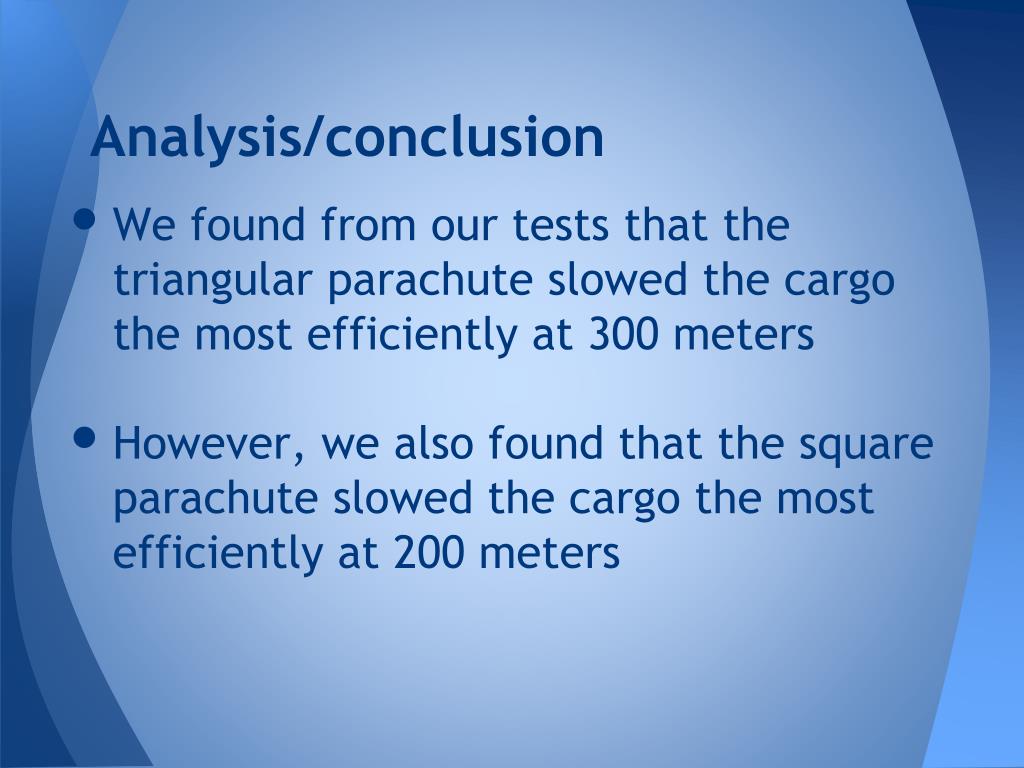 Analysis/conclusion

• We found from our tests that the triangular parachute slowed the cargo the most efficiently at 300 meters

• However, we also found that the square parachute slowed the cargo the most efficiently at 200 meters